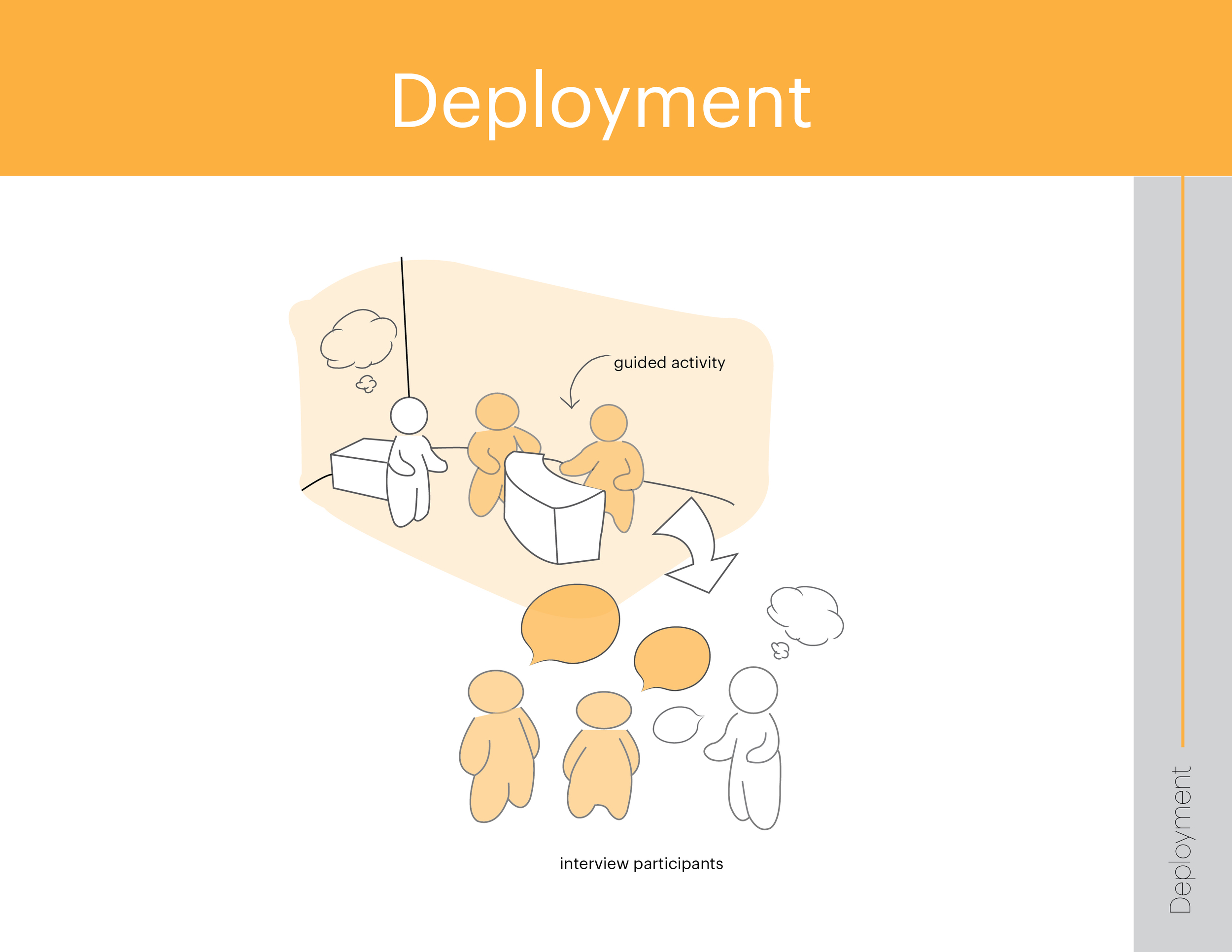 Deployment

guided activity

interview participants

Deployment